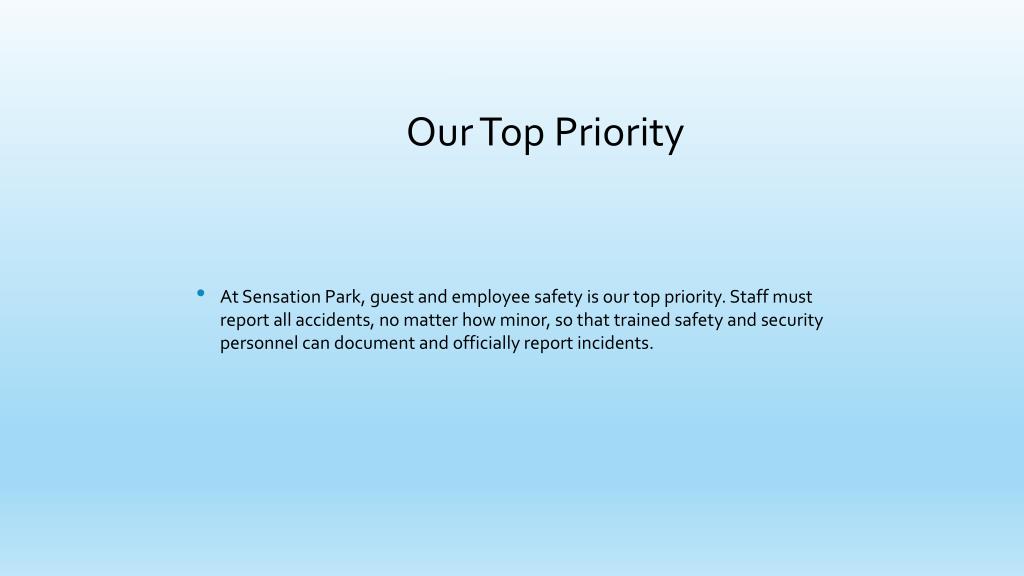 Our Top Priority

• At Sensation Park, guest and employee safety is our top priority. Staff must report all accidents, no matter how minor, so that trained safety and security personnel can document and officially report incidents.